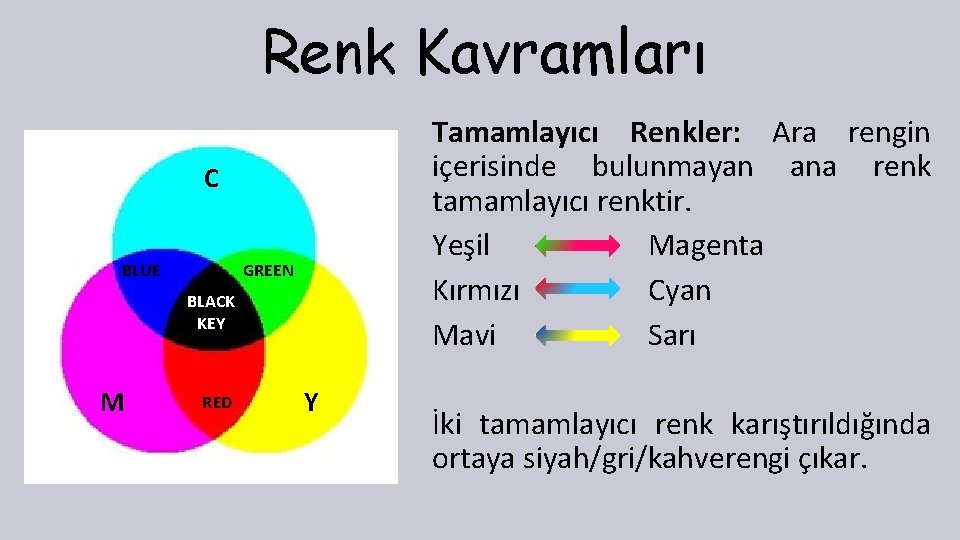 Renk Kavramları

C

BLUE

GREEN

BLACK KEY

M

RED

Y

**Tamamlayıcı Renkler:** Ara rengin içerisinde bulunmayan ana renk tamamlayıcı renktir.

Yeşil Magenta

Kırmızı Cyan

Mavi Sarı

İki tamamlayıcı renk karıştırıldığında ortaya siyah/gri/kahverengi çıkar.